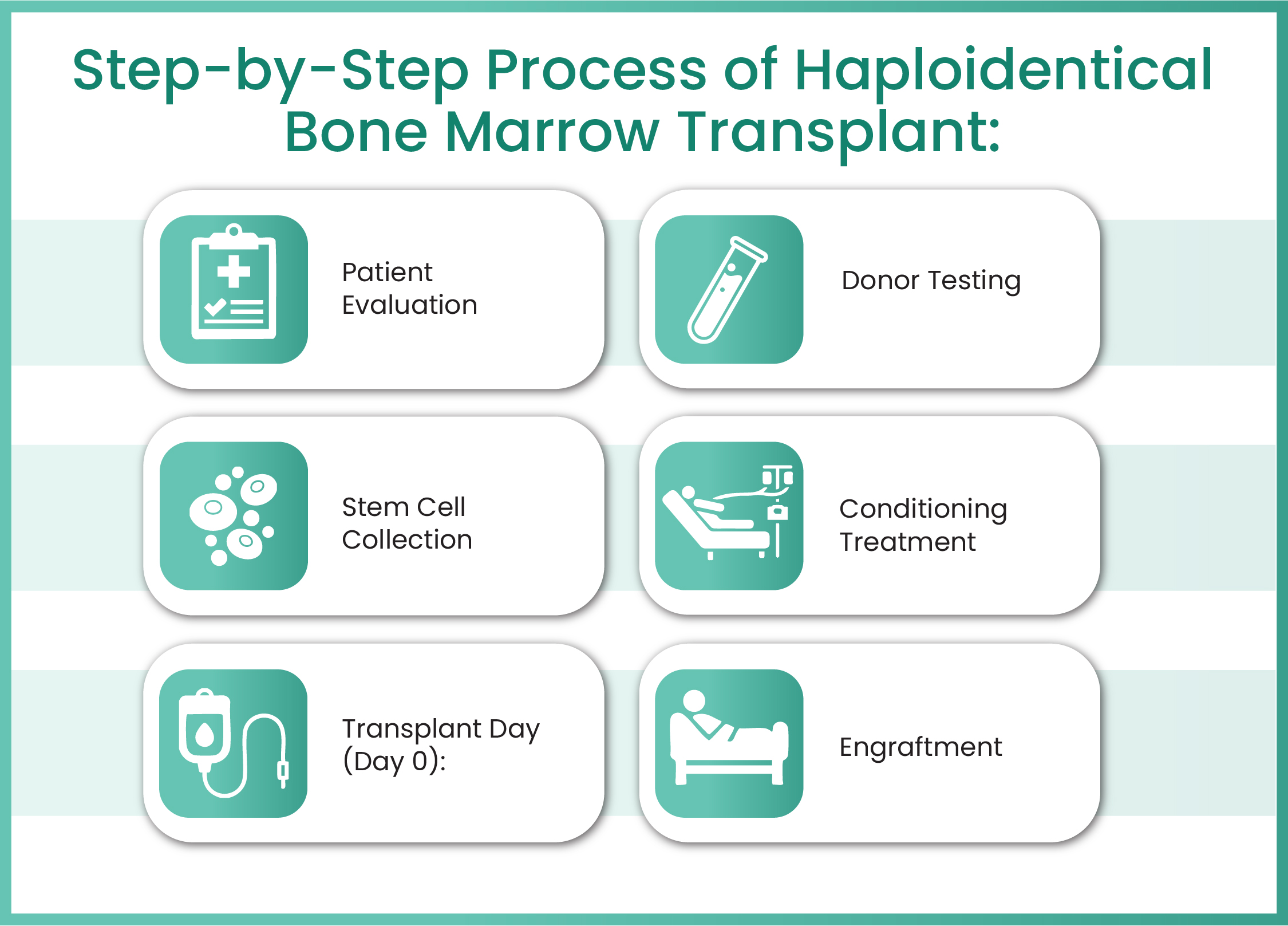 Step-by-Step Process of Haploidentical Bone Marrow Transplant:

Patient Evaluation

Donor Testing

Stem Cell Collection

Conditioning Treatment

Transplant Day (Day 0):

Engraftment